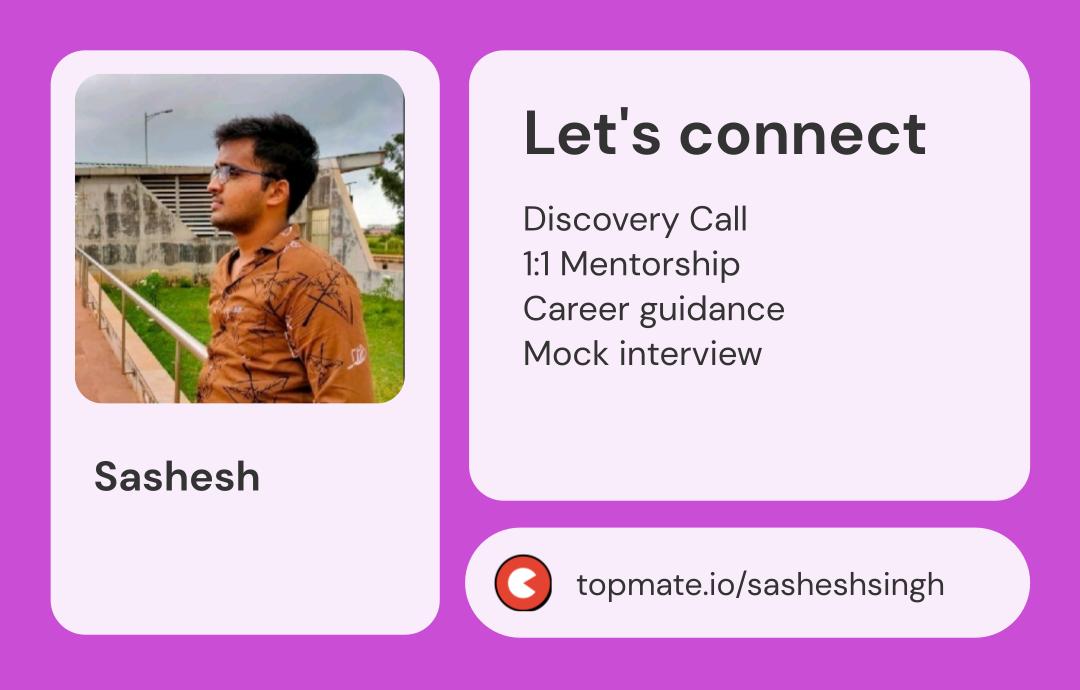 Sashesh

Let's connect

Discovery Call
1:1 Mentorship
Career guidance
Mock interview

topmate.io/sasheshsingh